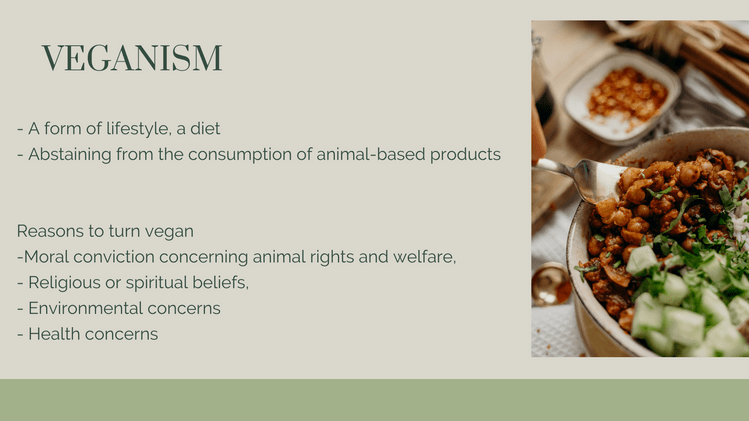 VEGANISM

- A form of lifestyle, a diet
- Abstaining from the consumption of animal-based products

Reasons to turn vegan
-Moral conviction concerning animal rights and welfare,
- Religious or spiritual beliefs,
- Environmental concerns
- Health concerns